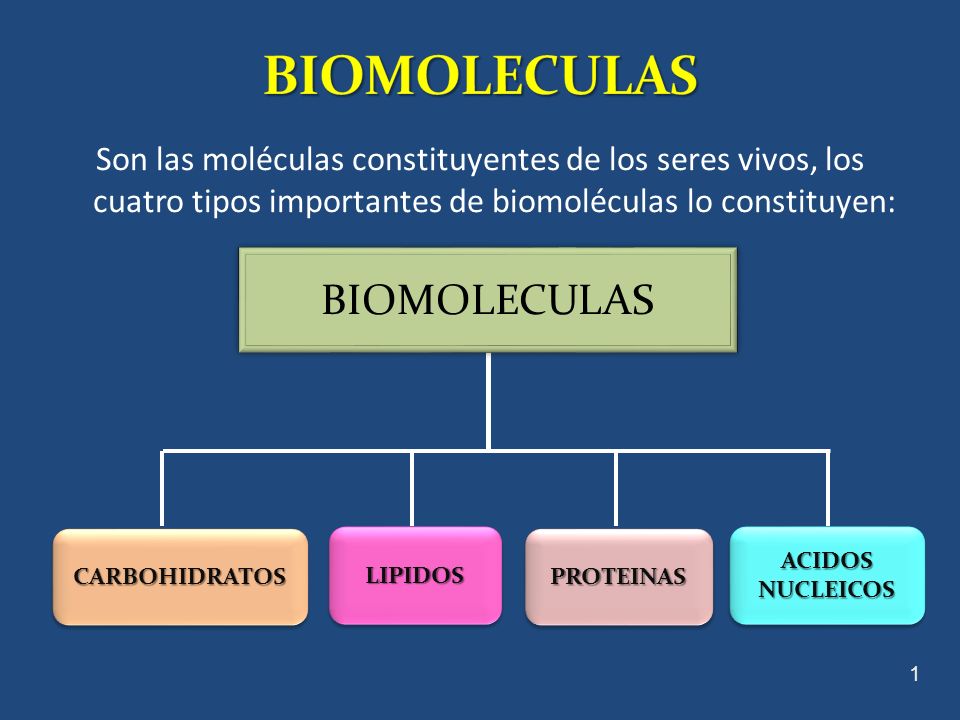 BIOMOLECULAS

Son las moléculas constituyentes de los seres vivos, los cuatro tipos importantes de biomoléculas lo constituyen:

BIOMOLECULAS

CARBOHIDRATOS

LIPIDOS

PROTEINAS

ACIDOS NUCLEICOS

1